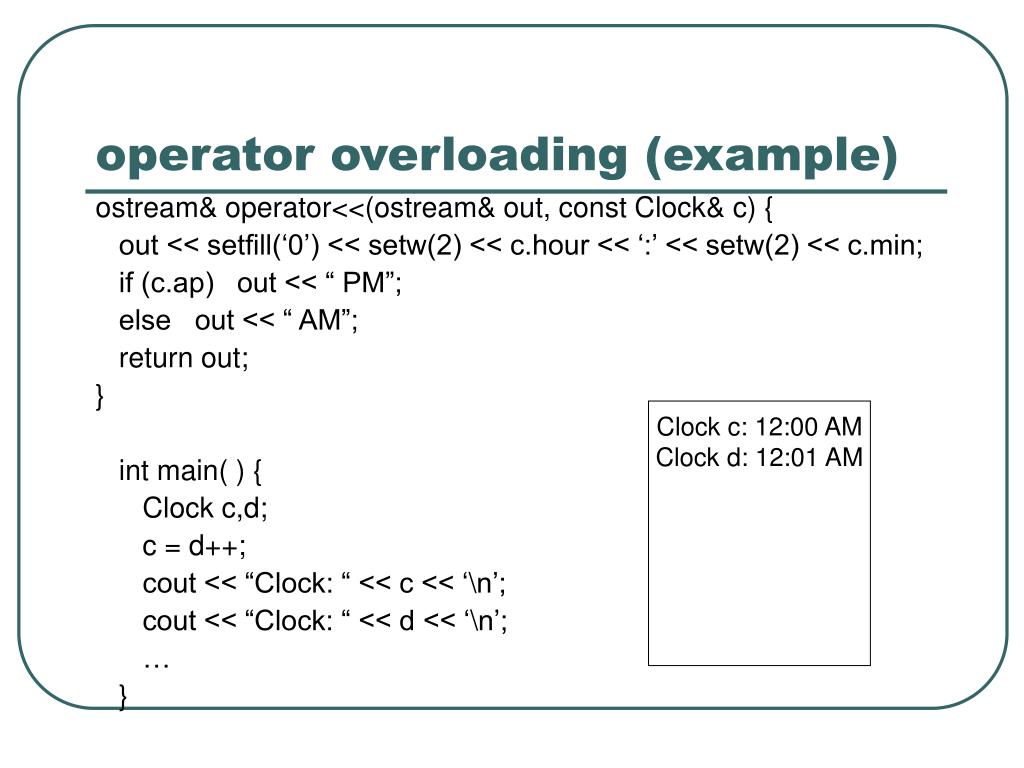 operator overloading (example)

ostream& operator<<(ostream& out, const Clock& c) {
out << setfill(‘0’) << setw(2) << c.hour << ‘:’ << setw(2) << c.min;
if (c.ap) out << “ PM”;
else out << “ AM”;
return out;
}

int main( ) {
Clock c,d;
c = d++;
cout << “Clock: “ << c << ‘\n’;
cout << “Clock: “ << d << ‘\n’;
…
}

Clock c: 12:00 AM
Clock d: 12:01 AM